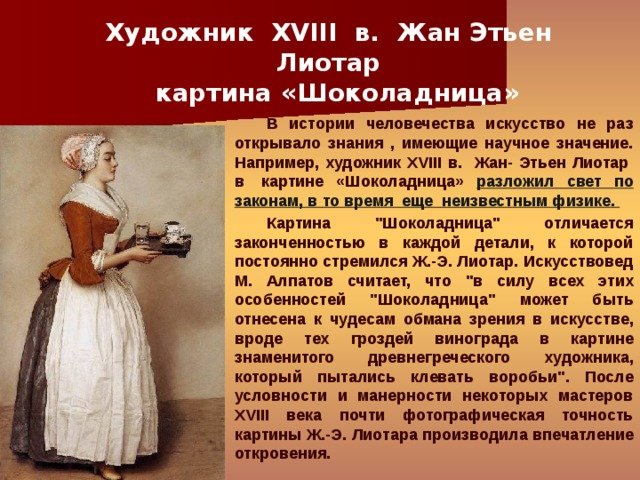 Художник XVIII в. Жан Этьен Лиотар
картина «Шоколадница»

В истории человечества искусство не раз открывало знания , имеющие научное значение. Например, художник XVIII в. Жан- Этьен Лиотар в картине «Шоколадница» разложил свет по законам, в то время еще неизвестным физике.

Картина "Шоколадница" отличается законченностью в каждой детали, к которой постоянно стремился Ж.-Э. Лиотар. Искусствовед М. Алпатов считает, что "в силу всех этих особенностей "Шоколадница" может быть отнесена к чудесам обмана зрения в искусстве, вроде тех гроздей винограда в картине знаменитого древнегреческого художника, который пытались клевать воробьи". После условности и манерности некоторых мастеров XVIII века почти фотографическая точность картины Ж.-Э. Лиотара производила впечатление откровения.